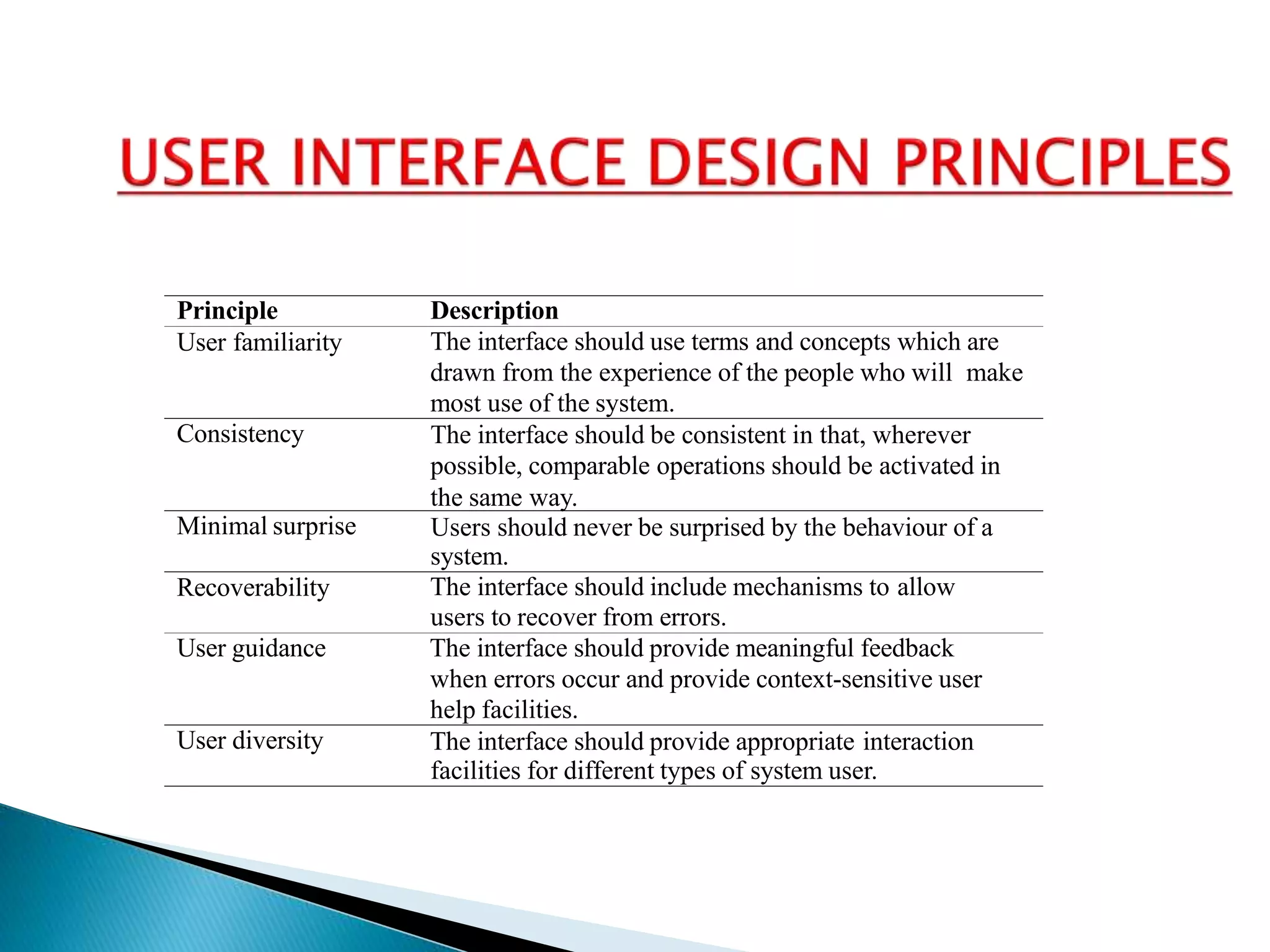 USER INTERFACE DESIGN PRINCIPLES

| Principle | Description |
|---|---|
| User familiarity | The interface should use terms and concepts which are drawn from the experience of the people who will make most use of the system. |
| Consistency | The interface should be consistent in that, wherever possible, comparable operations should be activated in the same way. |
| Minimal surprise | Users should never be surprised by the behaviour of a system. |
| Recoverability | The interface should include mechanisms to allow users to recover from errors. |
| User guidance | The interface should provide meaningful feedback when errors occur and provide context-sensitive user help facilities. |
| User diversity | The interface should provide appropriate interaction facilities for different types of system user. |